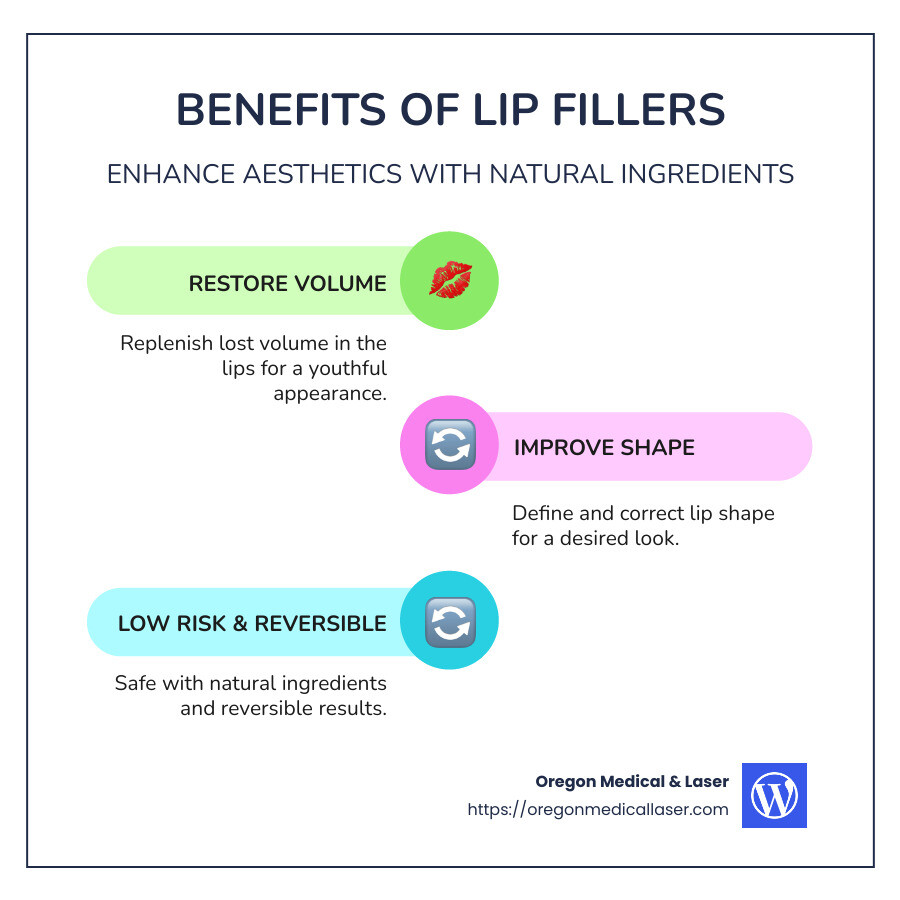 BENEFITS OF LIP FILLERS

ENHANCE AESTHETICS WITH NATURAL INGREDIENTS

RESTORE VOLUME

Replenish lost volume in the lips for a youthful appearance.

IMPROVE SHAPE

Define and correct lip shape for a desired look.

LOW RISK & REVERSIBLE

Safe with natural ingredients and reversible results.

Oregon Medical & Laser
https://oregonmedicallaser.com